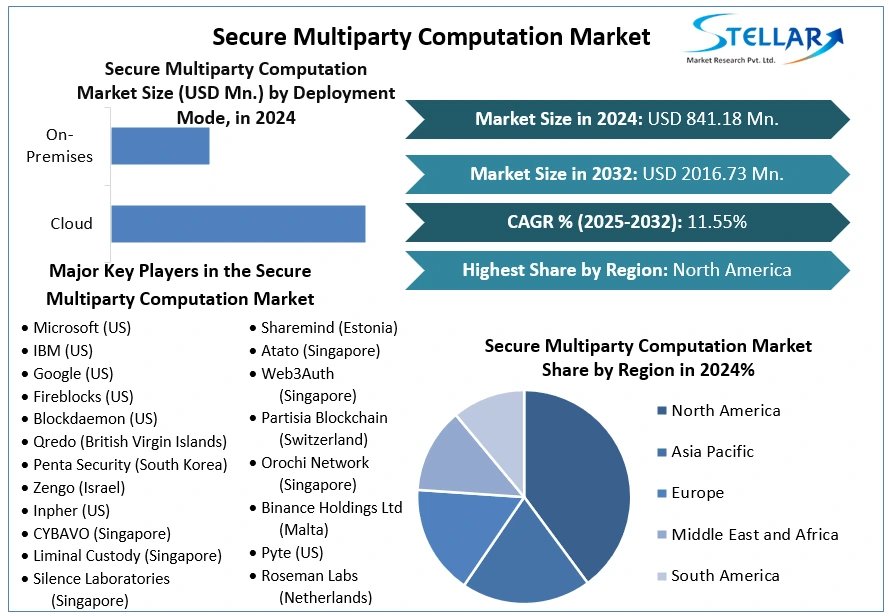 Secure Multiparty Computation Market

STELLAR
Market Research Pvt. Ltd.

Secure Multiparty Computation Market Size (USD Mn.) by Deployment Mode, in 2024

On-Premises
Cloud

Market Size in 2024: USD 841.18 Mn.

Market Size in 2032: USD 2016.73 Mn.

CAGR % (2025-2032): 11.55%

Highest Share by Region: North America

Major Key Players in the Secure Multiparty Computation Market

• Microsoft (US)
• IBM (US)
• Google (US)
• Fireblocks (US)
• Blockdaemon (US)
• Qredo (British Virgin Islands)
• Penta Security (South Korea)
• Zengo (Israel)
• Inpher (US)
• CYBAVO (Singapore)
• Liminal Custody (Singapore)
• Silence Laboratories (Singapore)

• Sharemind (Estonia)
• Atato (Singapore)
• Web3Auth (Singapore)
• Partisia Blockchain (Switzerland)
• Orochi Network (Singapore)
• Binance Holdings Ltd (Malta)
• Pyte (US)
• Roseman Labs (Netherlands)

Secure Multiparty Computation Market Share by Region in 2024%

North America
Asia Pacific
Europe
Middle East and Africa
South America